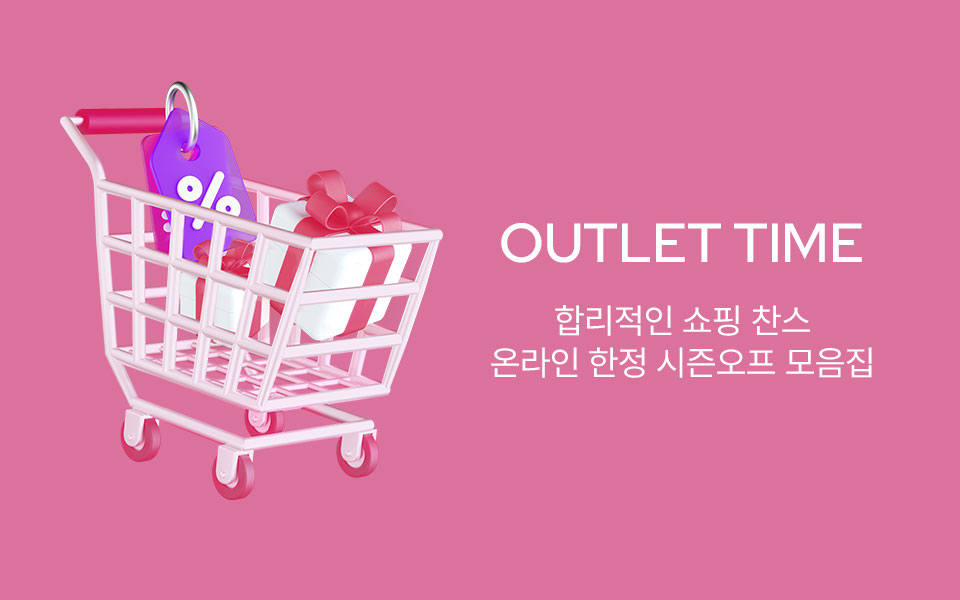 %

OUTLET TIME

합리적인 쇼핑 찬스
온라인 한정 시즌오프 모음집